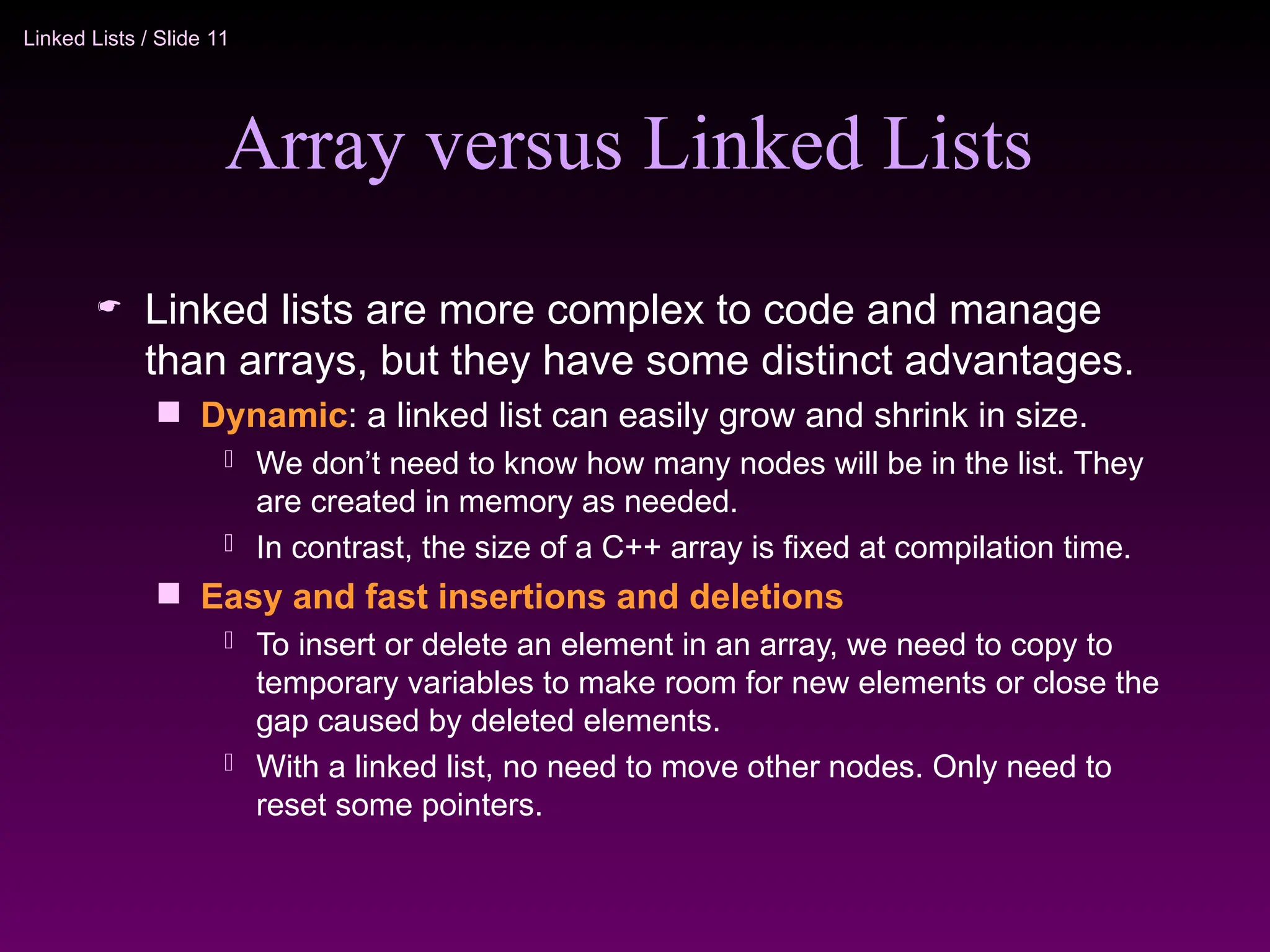 Linked Lists / Slide 11

Array versus Linked Lists

Linked lists are more complex to code and manage than arrays, but they have some distinct advantages.

Dynamic: a linked list can easily grow and shrink in size.

We don’t need to know how many nodes will be in the list. They are created in memory as needed.

In contrast, the size of a C++ array is fixed at compilation time.

Easy and fast insertions and deletions

To insert or delete an element in an array, we need to copy to temporary variables to make room for new elements or close the gap caused by deleted elements.

With a linked list, no need to move other nodes. Only need to reset some pointers.